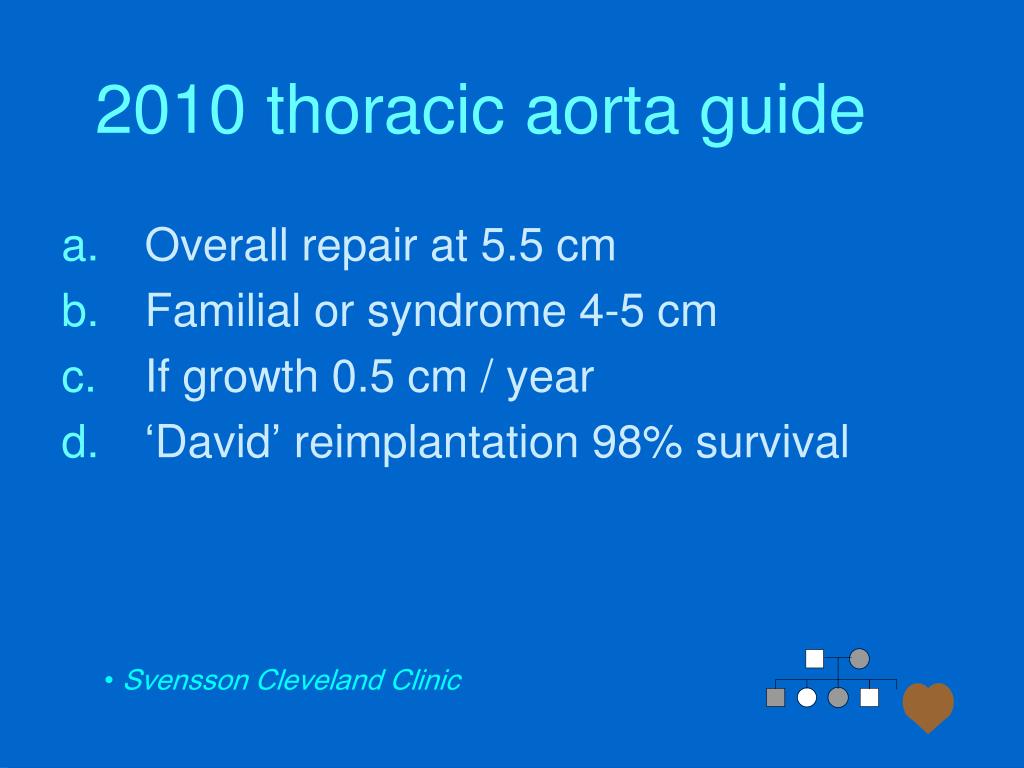 2010 thoracic aorta guide

a. Overall repair at 5.5 cm
b. Familial or syndrome 4-5 cm
c. If growth 0.5 cm / year
d. ‘David’ reimplantation 98% survival

• Svensson Cleveland Clinic